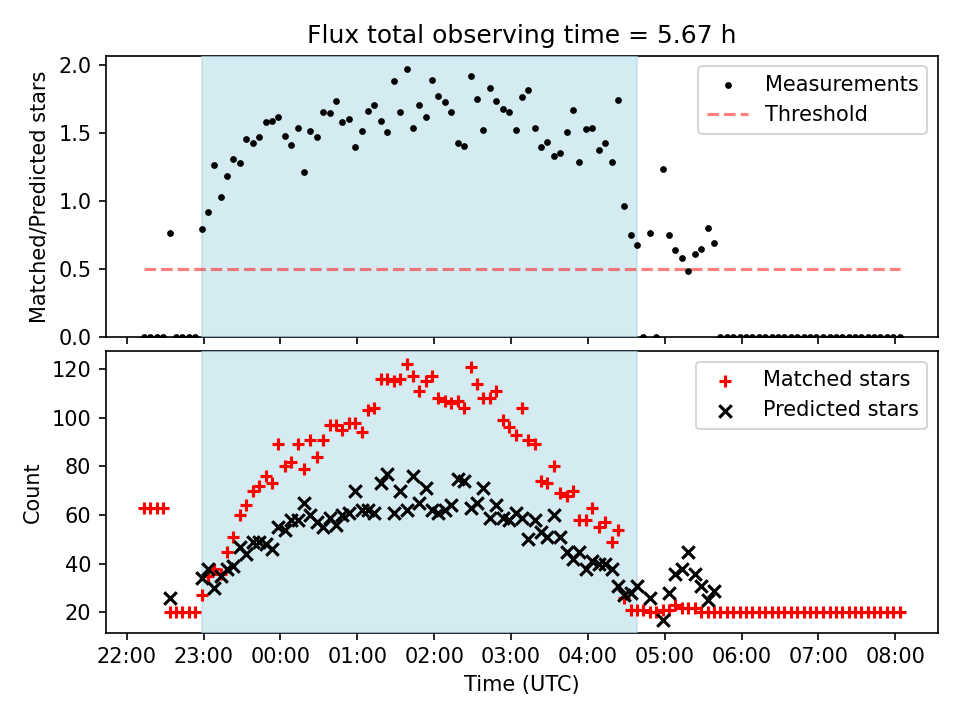 Flux total observing time = 5.67 h

Matched/Predicted stars

2.0
1.5
1.0
0.5
0.0

Measurements
Threshold

Count

120
100
80
60
40
20

Matched stars
Predicted stars

22:00 23:00 00:00 01:00 02:00 03:00 04:00 05:00 06:00 07:00 08:00

Time (UTC)